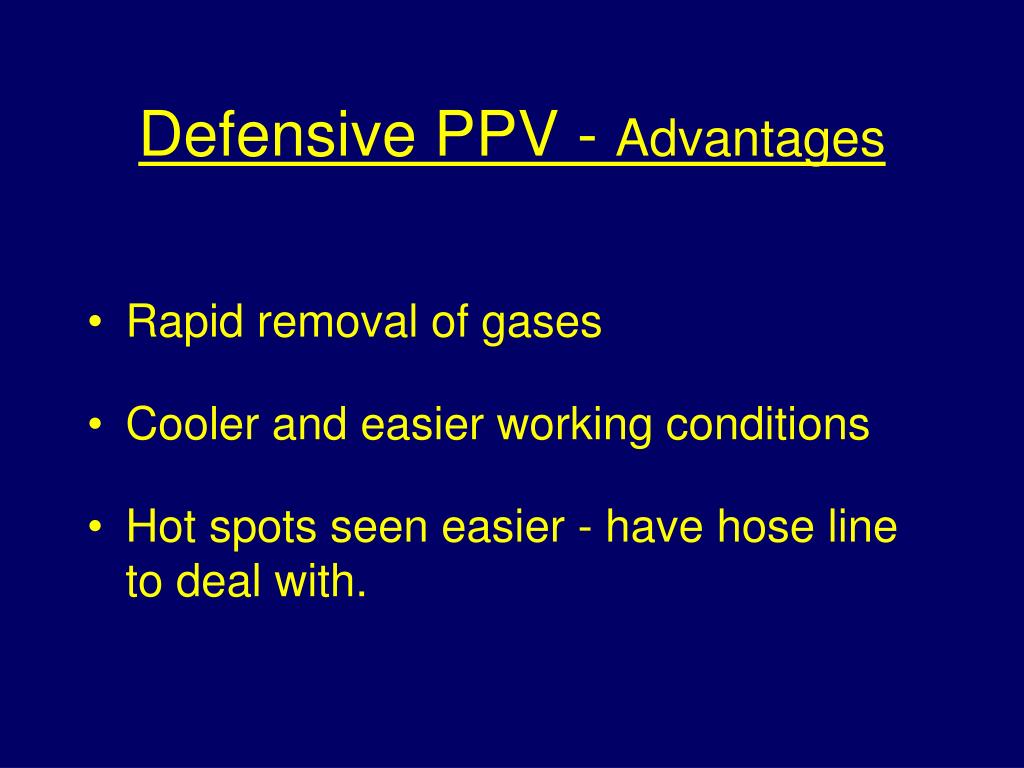 Defensive PPV - Advantages

• Rapid removal of gases

• Cooler and easier working conditions

• Hot spots seen easier - have hose line to deal with.